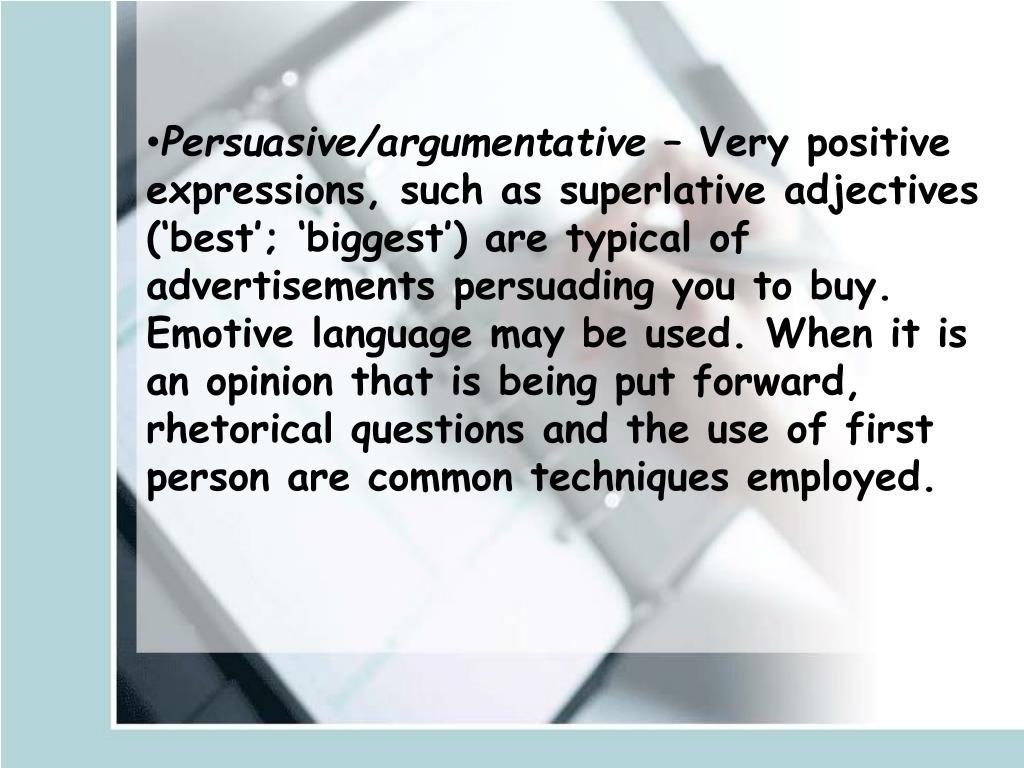 •Persuasive/argumentative – Very positive expressions, such as superlative adjectives (‘best’; ‘biggest’) are typical of advertisements persuading you to buy. Emotive language may be used. When it is an opinion that is being put forward, rhetorical questions and the use of first person are common techniques employed.